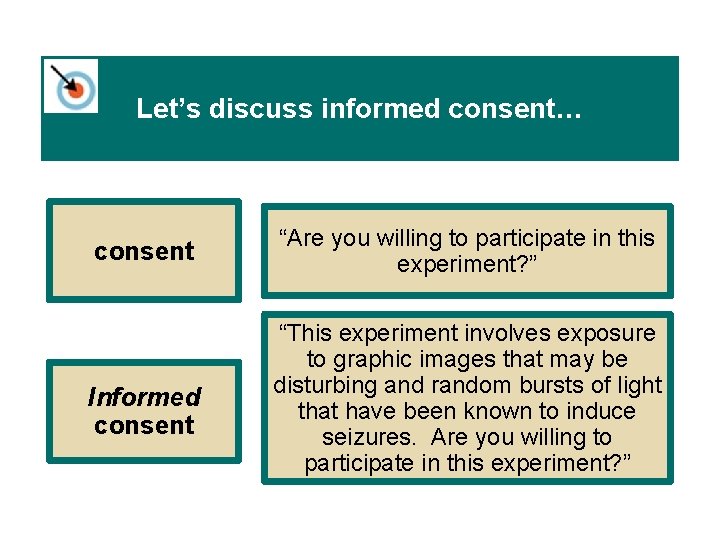 Let’s discuss informed consent…

consent

“Are you willing to participate in this experiment?”

Informed consent

“This experiment involves exposure to graphic images that may be disturbing and random bursts of light that have been known to induce seizures. Are you willing to participate in this experiment?”